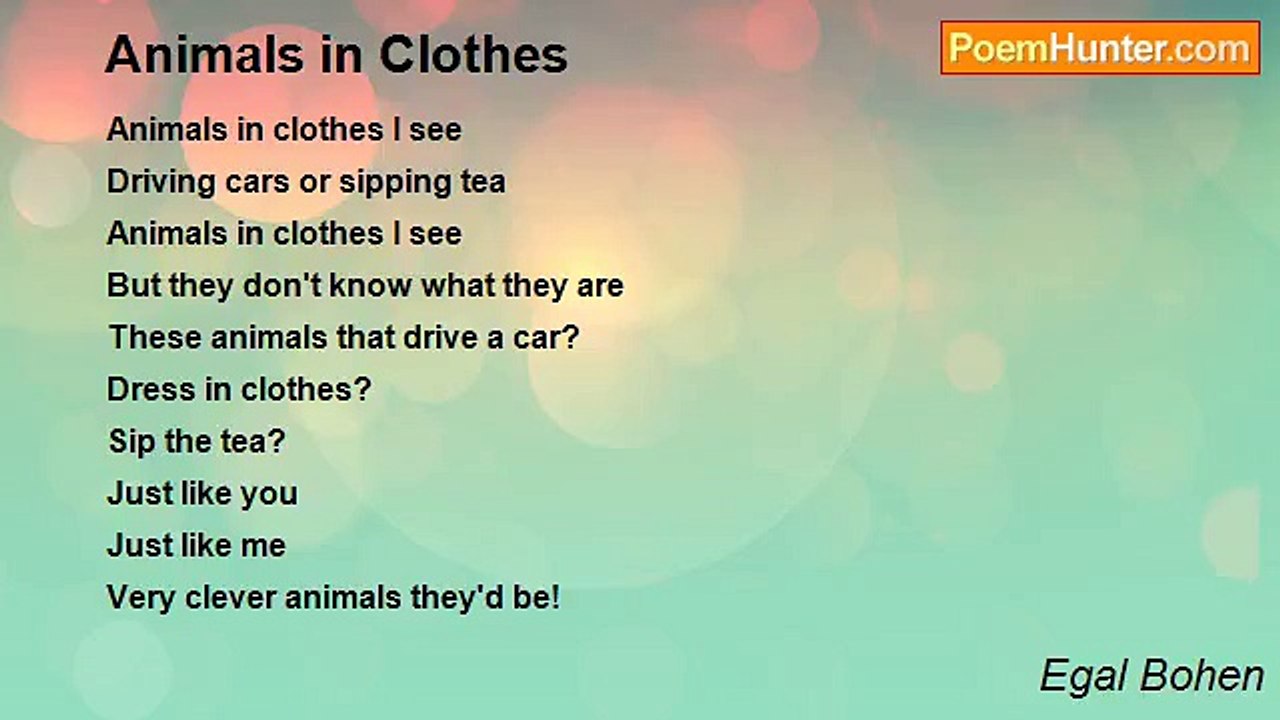 Animals in Clothes

PoemHunter.com

Animals in clothes I see
Driving cars or sipping tea
Animals in clothes I see
But they don't know what they are
These animals that drive a car?
Dress in clothes?
Sip the tea?
Just like you
Just like me
Very clever animals they'd be!

Egal Bohen